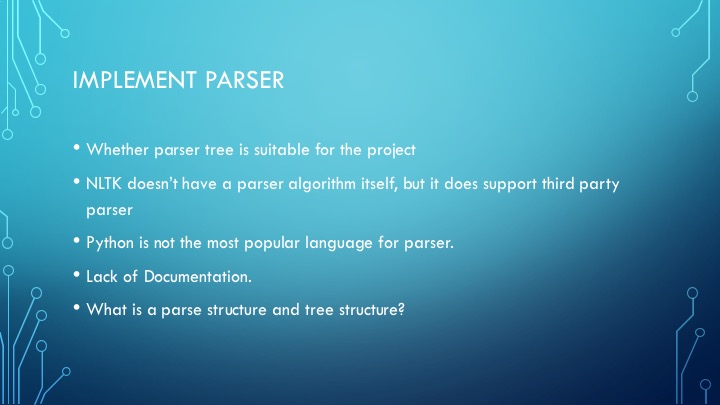 IMPLEMENT PARSER

• Whether parser tree is suitable for the project
• NLTK doesn't have a parser algorithm itself, but it does support third party parser
• Python is not the most popular language for parser.
• Lack of Documentation.
• What is a parse structure and tree structure?